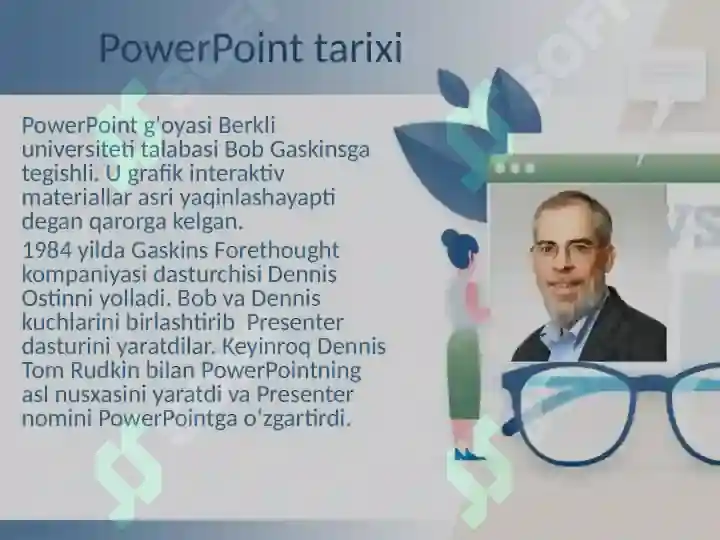 PowerPoint tarixi

PowerPoint g'oyasi Berkli universiteti talabasi Bob Gaskinsga tegishli. U grafik interaktiv materiallar asri yaqinlashayapti degan qarorga kelgan.

1984 yilda Gaskins Forethought kompaniyasi dasturchisi Dennis Ostinni yolladi. Bob va Dennis kuchlarini birlashtirib Presenter dasturini yaratdilar. Keyinroq Dennis Tom Rudkin bilan PowerPointning asl nusxasini yaratdi va Presenter nomini PowerPointga o'zgartirdi.